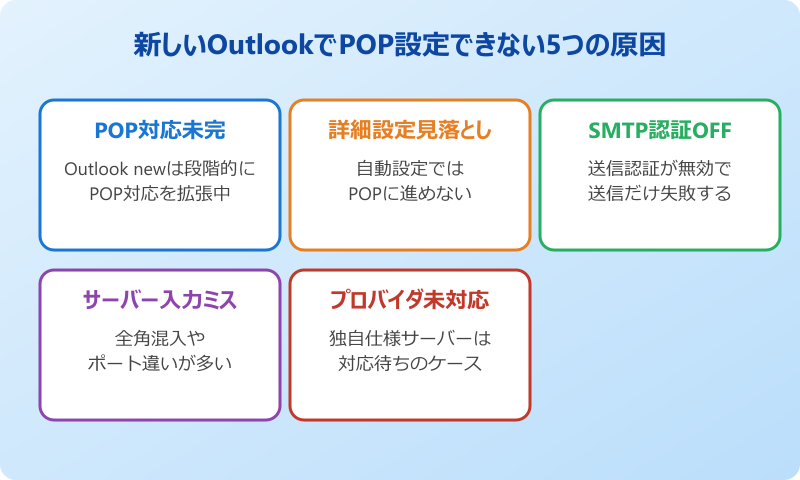 新しいOutlookでPOP設定できない5つの原因

POP対応未完

Outlook newは段階的にPOP対応を拡張中

詳細設定見落とし

自動設定ではPOPに進めない

SMTP認証OFF

送信認証が無効で送信だけ失敗する

サーバー入力ミス

全角混入やポート違いが多い

プロバイダ未対応

独自仕様サーバーは対応待ちのケース